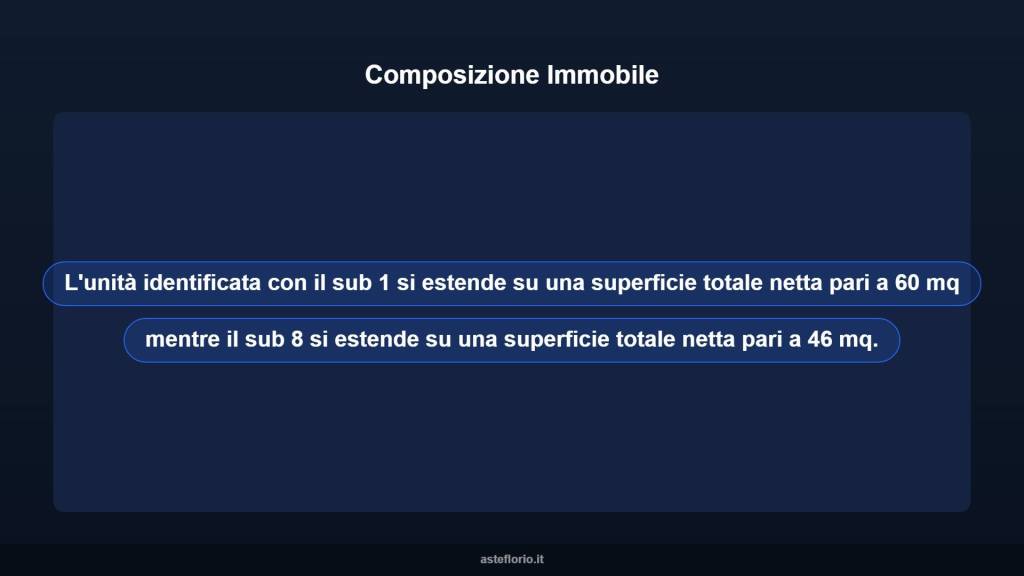 Composizione Immobile

L'unità identificata con il sub 1 si estende su una superficie totale netta pari a 60 mq

mentre il sub 8 si estende su una superficie totale netta pari a 46 mq.

asteflorio.it